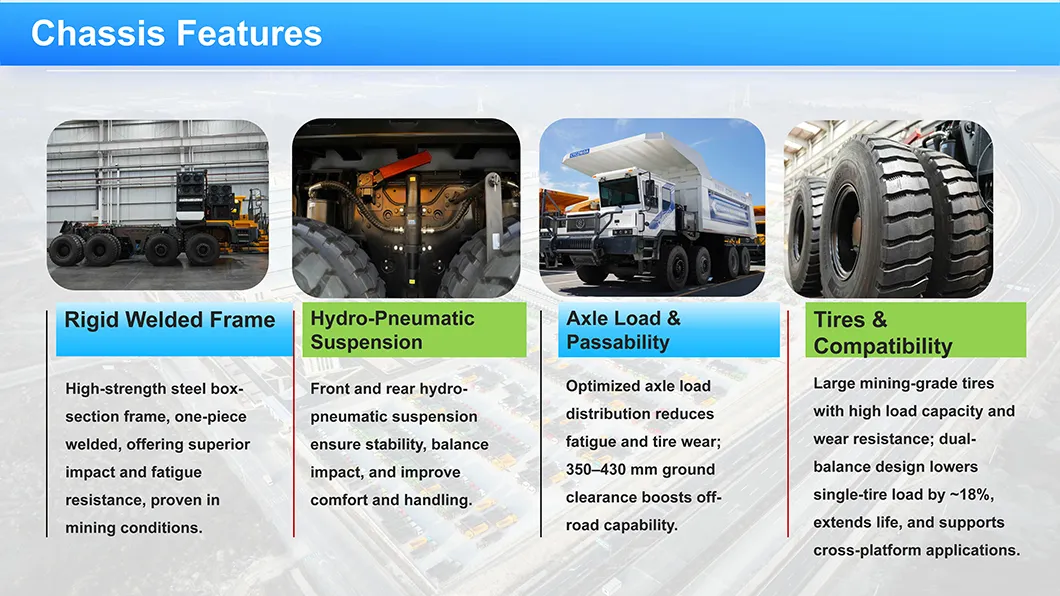 Chassis Features

Rigid Welded Frame

High-strength steel box-section frame, one-piece welded, offering superior impact and fatigue resistance, proven in mining conditions.

Hydro-Pneumatic Suspension

Front and rear hydro-pneumatic suspension ensure stability, balance impact, and improve comfort and handling.

Axle Load & Passability

Optimized axle load distribution reduces fatigue and tire wear; 350–430 mm ground clearance boosts off-road capability.

Tires & Compatibility

Large mining-grade tires with high load capacity and wear resistance; dual-balance design lowers single-tire load by ~18%, extends life, and supports cross-platform applications.